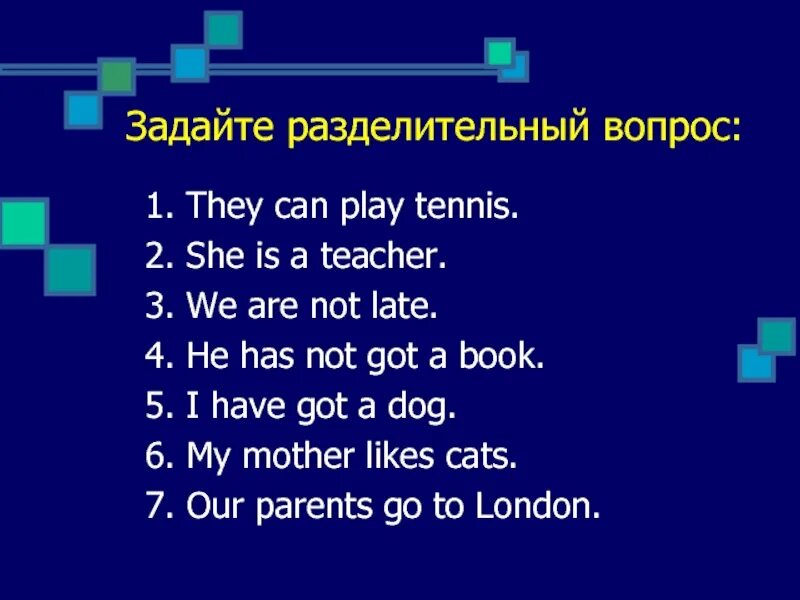 Задайте разделительный вопрос:

1. They can play tennis.
2. She is a teacher.
3. We are not late.
4. He has not got a book.
5. I have got a dog.
6. My mother likes cats.
7. Our parents go to London.